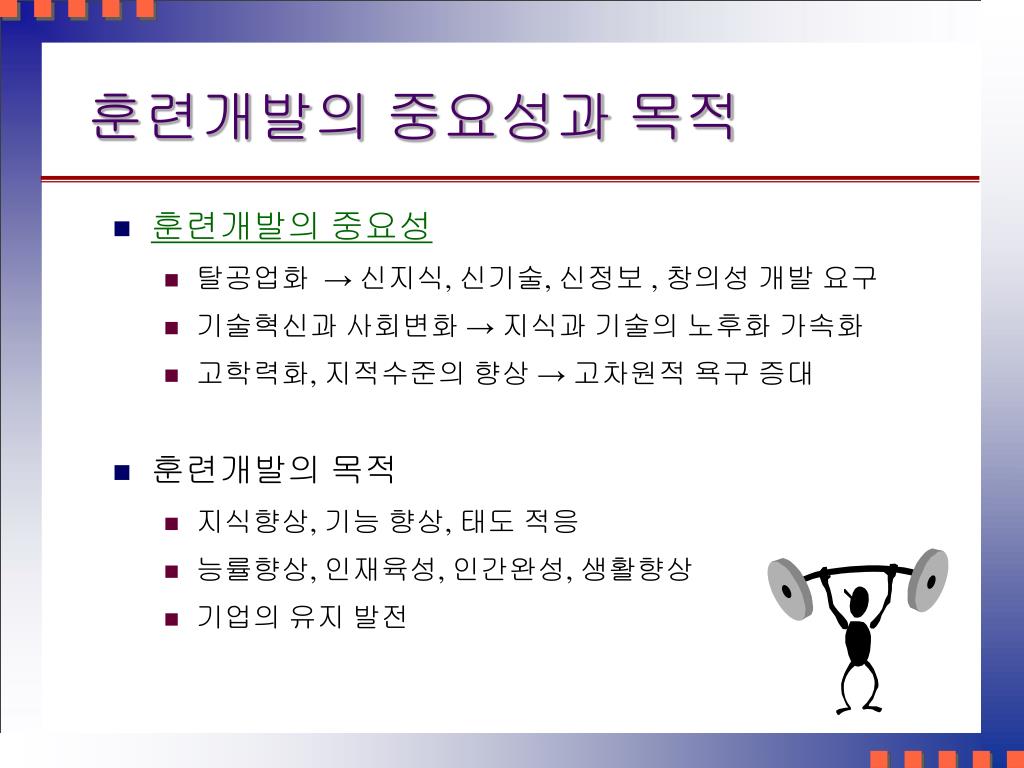 훈련개발의 중요성과 목적

훈련개발의 중요성
탈공업화 → 신지식, 신기술, 신정보 , 창의성 개발 요구
기술혁신과 사회변화 → 지식과 기술의 노후화 가속화
고학력화, 지적수준의 향상 → 고차원적 욕구 증대

훈련개발의 목적
지식향상, 기능 향상, 태도 적응
능률향상, 인재육성, 인간완성, 생활향상
기업의 유지 발전